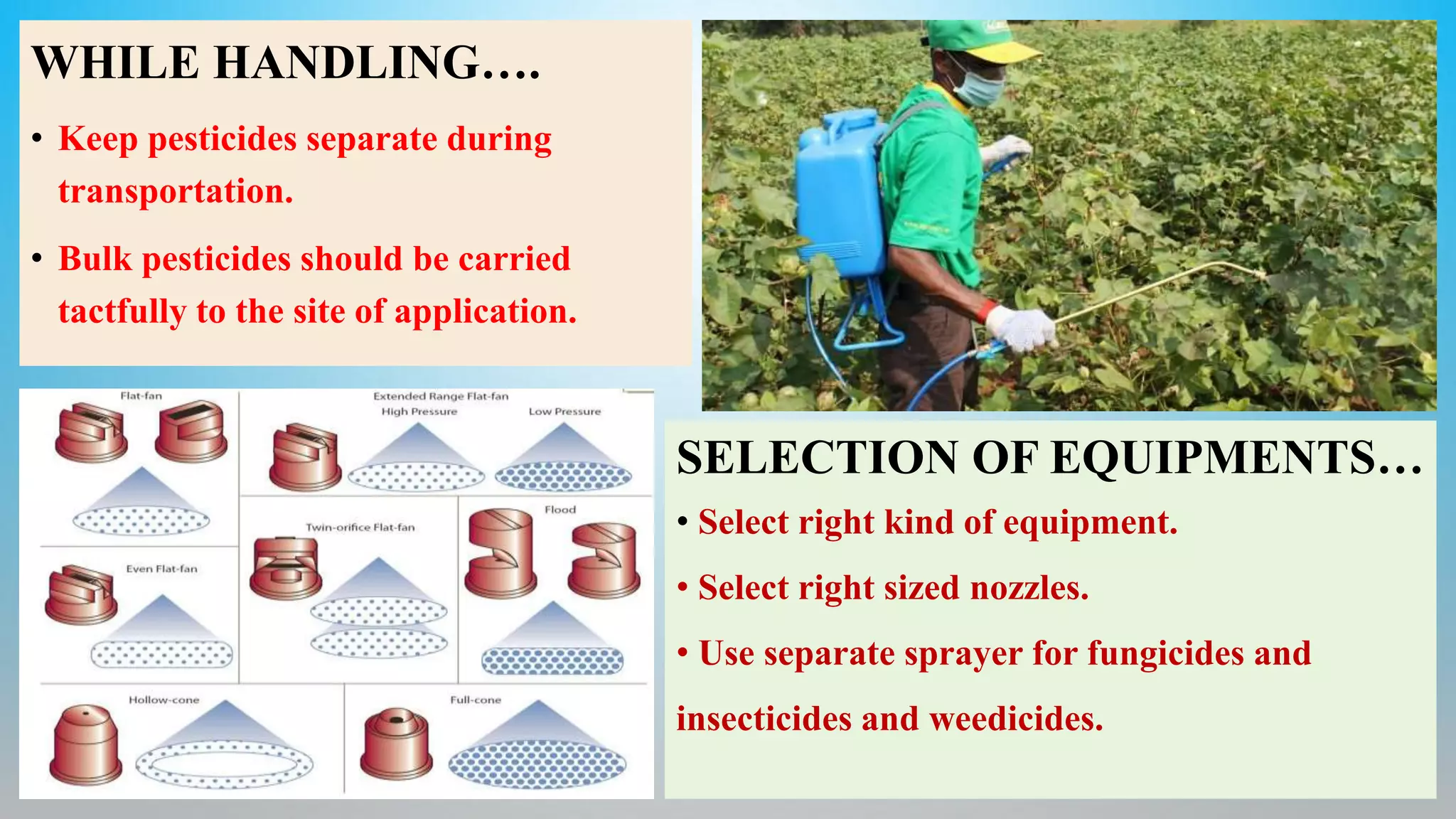 WHILE HANDLING….

• Keep pesticides separate during transportation.

• Bulk pesticides should be carried tactfully to the site of application.

Flat-fan

Extended Range Flat-fan

High Pressure

Low Pressure

Twin-orifice Flat-fan

Flood

Even Flat-fan

Hollow-cone

Full-cone

SELECTION OF EQUIPMENTS…

• Select right kind of equipment.

• Select right sized nozzles.

• Use separate sprayer for fungicides and insecticides and weedicides.